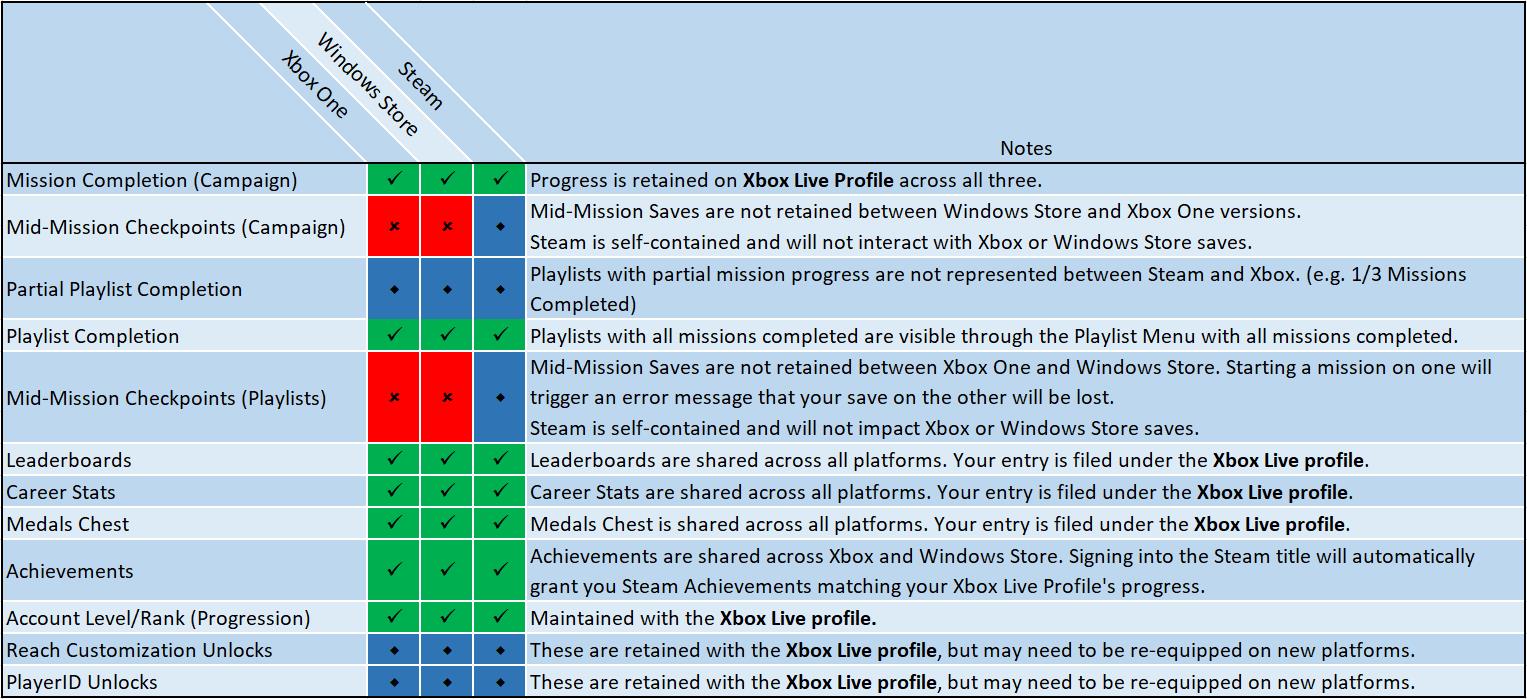 | | Xbox One | Windows Store | Steam | Notes |
|---|---|---|---|---|
| Mission Completion (Campaign) | ✓ | ✓ | ✓ | Progress is retained on **Xbox Live Profile** across all three. |
| Mid-Mission Checkpoints (Campaign) | × | × | ◆ | Mid-Mission Saves are not retained between Windows Store and Xbox One versions. Steam is self-contained and will not interact with Xbox or Windows Store saves. |
| Partial Playlist Completion | ◆ | ◆ | ◆ | Playlists with partial mission progress are not represented between Steam and Xbox. (e.g. 1/3 Missions Completed) |
| Playlist Completion | ✓ | ✓ | ✓ | Playlists with all missions completed are visible through the Playlist Menu with all missions completed. |
| Mid-Mission Checkpoints (Playlists) | × | × | ◆ | Mid-Mission Saves are not retained between Xbox One and Windows Store. Starting a mission on one will trigger an error message that your save on the other will be lost. Steam is self-contained and will not impact Xbox or Windows Store saves. |
| Leaderboards | ✓ | ✓ | ✓ | Leaderboards are shared across all platforms. Your entry is filed under the **Xbox Live profile**. |
| Career Stats | ✓ | ✓ | ✓ | Career Stats are shared across all platforms. Your entry is filed under the **Xbox Live profile**. |
| Medals Chest | ✓ | ✓ | ✓ | Medals Chest is shared across all platforms. Your entry is filed under the **Xbox Live profile**. |
| Achievements | ✓ | ✓ | ✓ | Achievements are shared across Xbox and Windows Store. Signing into the Steam title will automatically grant you Steam Achievements matching your Xbox Live Profile's progress. |
| Account Level/Rank (Progression) | ✓ | ✓ | ✓ | Maintained with the **Xbox Live profile.** |
| Reach Customization Unlocks | ◆ | ◆ | ◆ | These are retained with the **Xbox Live profile**, but may need to be re-equipped on new platforms. |
| PlayerID Unlocks | ◆ | ◆ | ◆ | These are retained with the **Xbox Live profile**, but may need to be re-equipped on new platforms. |